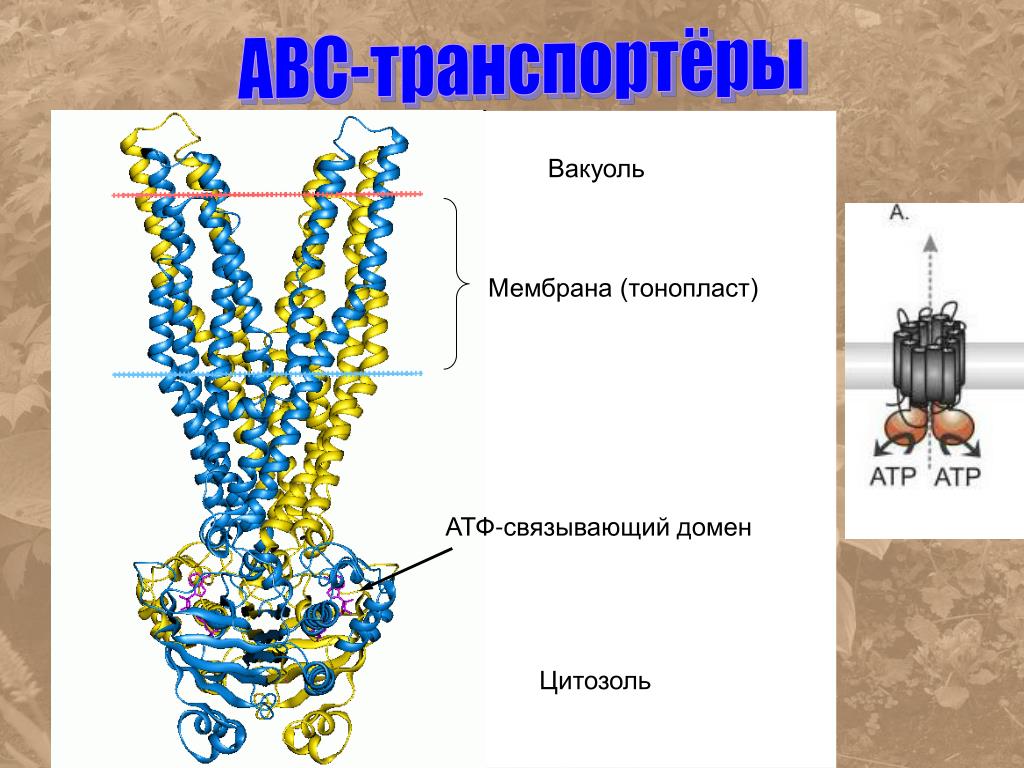 АВС-транспортёры

Вакуоль

Мембрана (тонопласт)

АТФ-связывающий домен

Цитозоль

A.

ATP ATP